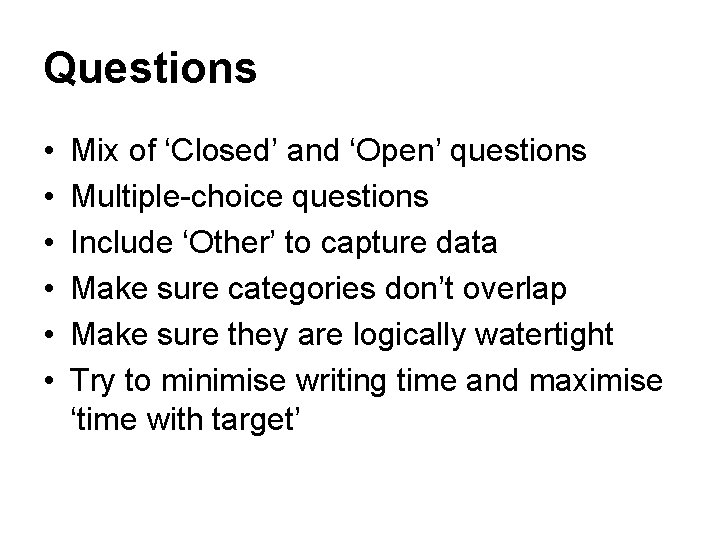 Questions

• Mix of ‘Closed’ and ‘Open’ questions
• Multiple-choice questions
• Include ‘Other’ to capture data
• Make sure categories don’t overlap
• Make sure they are logically watertight
• Try to minimise writing time and maximise ‘time with target’